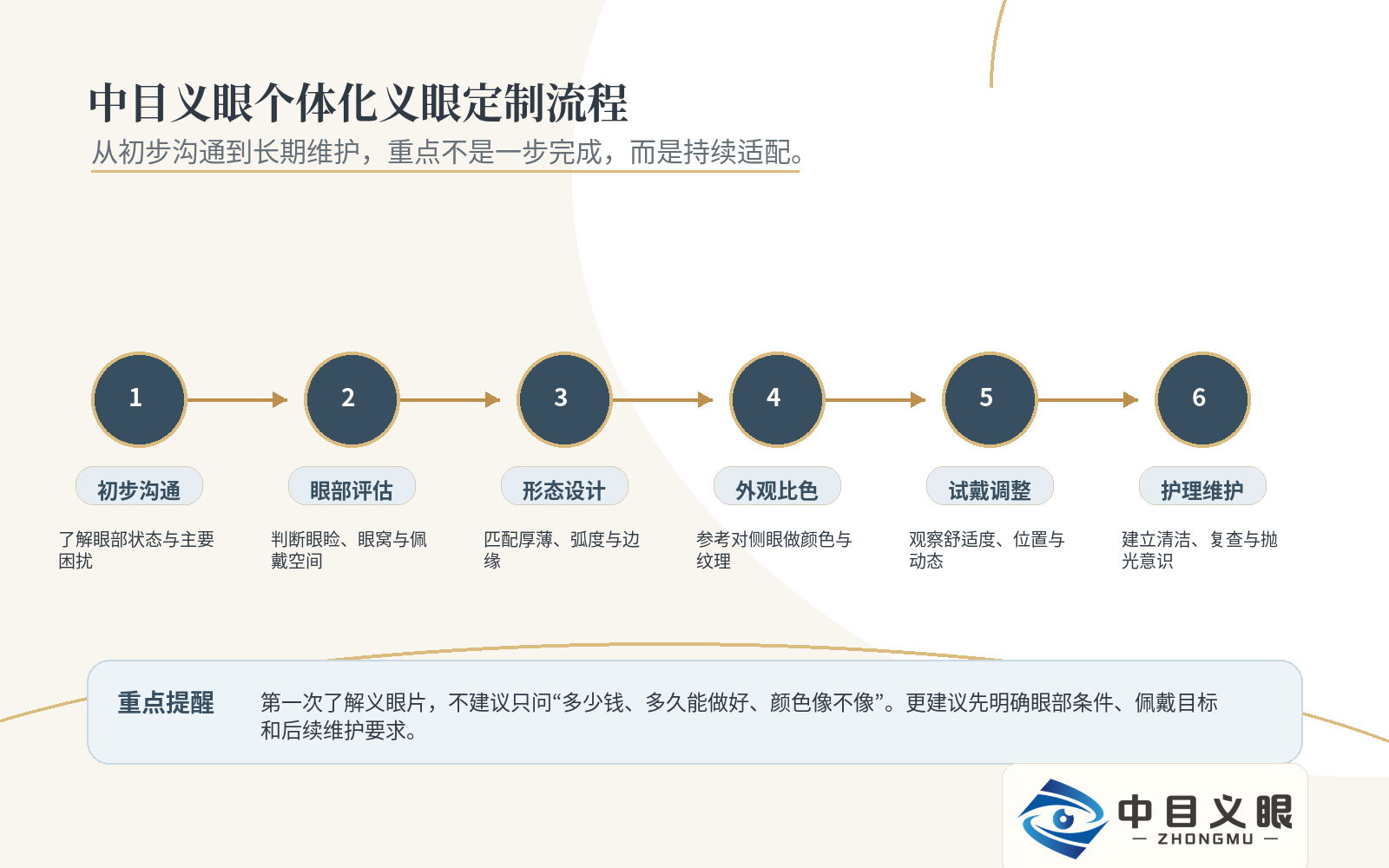 中目义眼个体化义眼定制流程
从初步沟通到长期维护，重点不是一步完成，而是持续适配。

1
初步沟通
了解眼部状态与主要困扰

2
眼部评估
判断眼睑、眼窝与佩戴空间

3
形态设计
匹配厚薄、弧度与边缘

4
外观比色
参考对侧眼做颜色与纹理

5
试戴调整
观察舒适度、位置与动态

6
护理维护
建立清洁、复查与抛光意识

重点提醒
第一次了解义眼片，不建议只问“多少钱、多久能做好、颜色像不像”。更建议先明确眼部条件、佩戴目标和后续维护要求。

中目义眼
— ZHONGMU —